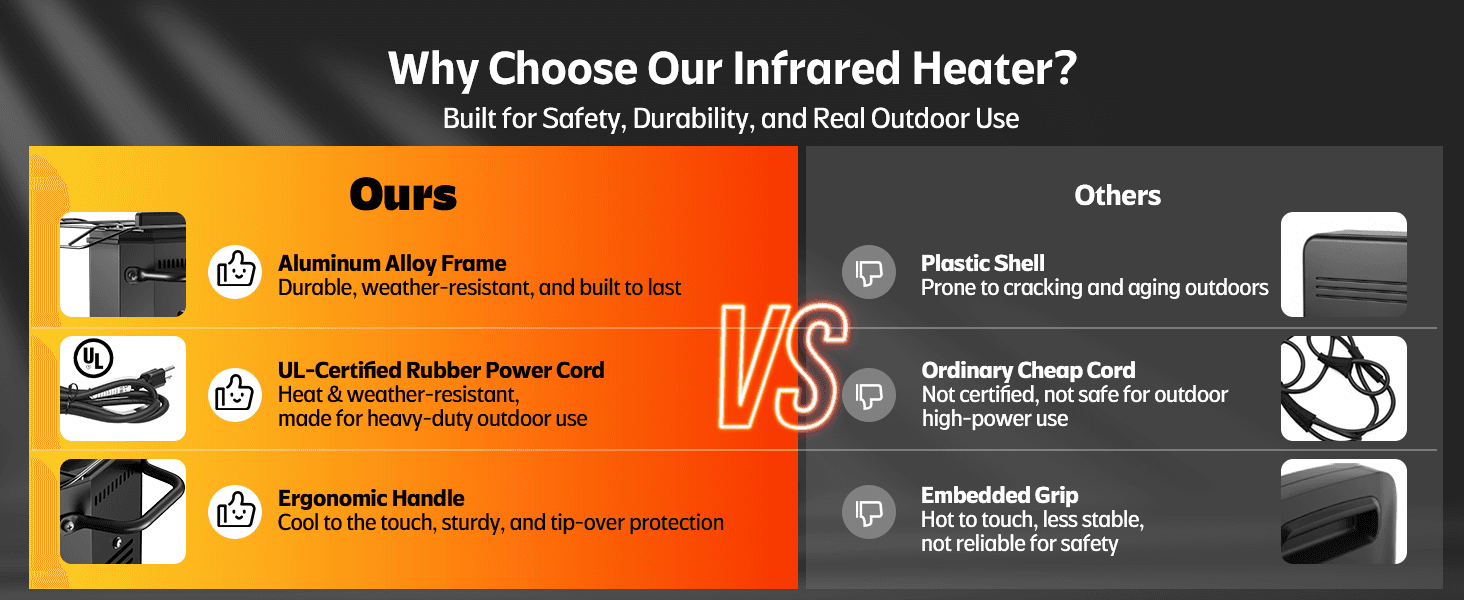 Why Choose Our Infrared Heater?
Built for Safety, Durability, and Real Outdoor Use

Ours

Aluminum Alloy Frame
Durable, weather-resistant, and built to last

UL

UL-Certified Rubber Power Cord
Heat & weather-resistant, made for heavy-duty outdoor use

Ergonomic Handle
Cool to the touch, sturdy, and tip-over protection

VS

Others

Plastic Shell
Prone to cracking and aging outdoors

Ordinary Cheap Cord
Not certified, not safe for outdoor high-power use

Embedded Grip
Hot to touch, less stable, not reliable for safety